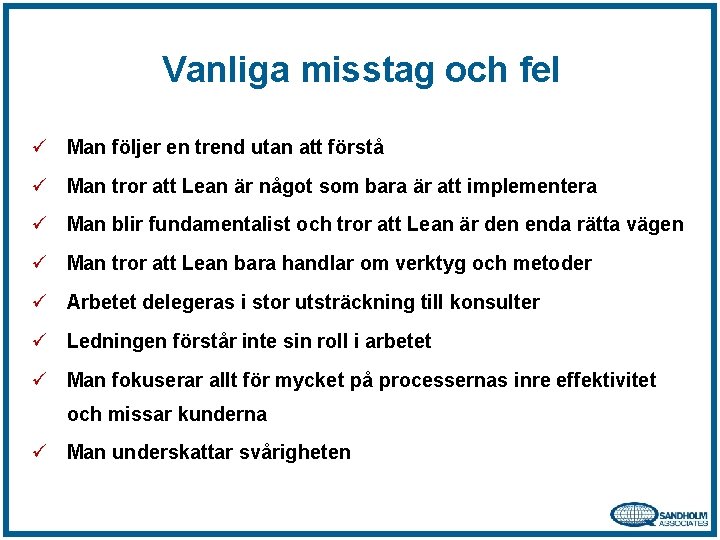 Vanliga misstag och fel

✓ Man följer en trend utan att förstå

✓ Man tror att Lean är något som bara är att implementera

✓ Man blir fundamentalist och tror att Lean är den enda rätta vägen

✓ Man tror att Lean bara handlar om verktyg och metoder

✓ Arbetet delegeras i stor utsträckning till konsulter

✓ Ledningen förstår inte sin roll i arbetet

✓ Man fokuserar allt för mycket på processernas inre effektivitet och missar kunderna

✓ Man underskattar svårigheten

SANDHOLM ASSOCIATES